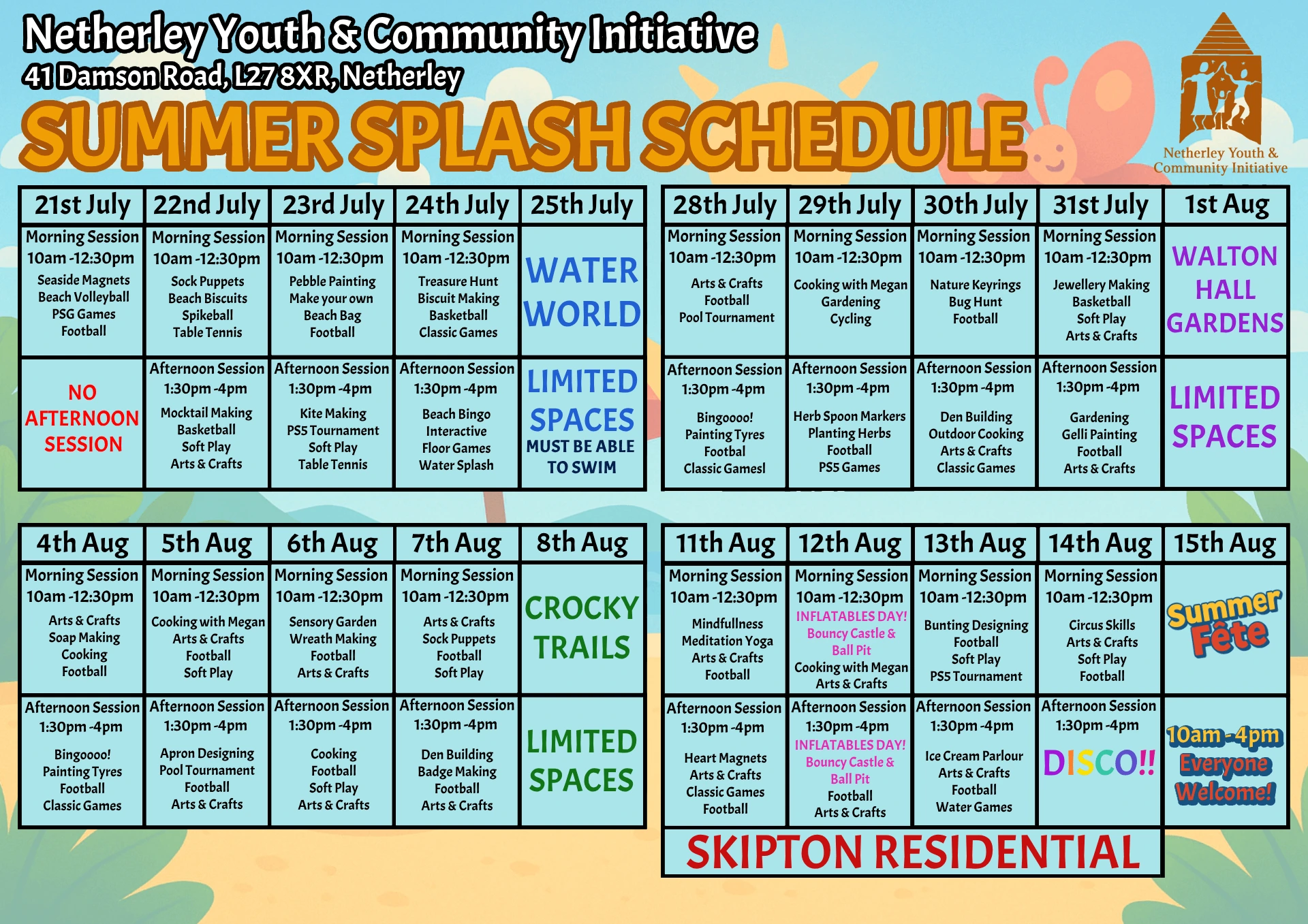 Netherley Youth & Community Initiative
41 Damson Road, L27 8XR, Netherley
SUMMER SPLASH SCHEDULE

Netherley Youth & Community Initiative

| 21st July | 22nd July | 23rd July | 24th July | 25th July |
|---|---|---|---|---|
| Morning Session 10am -12:30pm Seaside Magnets Beach Volleyball PSG Games Football | Morning Session 10am -12:30pm Sock Puppets Beach Biscuits Spikeball Table Tennis | Morning Session 10am -12:30pm Pebble Painting Make your own Beach Bag Football | Morning Session 10am -12:30pm Treasure Hunt Biscuit Making Basketball Classic Games | WATER WORLD |
| NO AFTERNOON SESSION | Afternoon Session 1:30pm -4pm Mocktail Making Basketball Soft Play Arts & Crafts | Afternoon Session 1:30pm -4pm Kite Making PS5 Tournament Soft Play Table Tennis | Afternoon Session 1:30pm -4pm Beach Bingo Interactive Floor Games Water Splash | LIMITED SPACES MUST BE ABLE TO SWIM |

| 28th July | 29th July | 30th July | 31st July | 1st Aug |
|---|---|---|---|---|
| Morning Session 10am -12:30pm Arts & Crafts Football Pool Tournament | Morning Session 10am -12:30pm Cooking with Megan Gardening Cycling | Morning Session 10am -12:30pm Nature Keyrings Bug Hunt Football | Morning Session 10am -12:30pm Jewellery Making Basketball Soft Play Arts & Crafts | WALTON HALL GARDENS |
| Afternoon Session 1:30pm -4pm Bingoooo! Painting Tyres Footbal Classic Gamesl | Afternoon Session 1:30pm -4pm Herb Spoon Markers Planting Herbs Football PS5 Games | Afternoon Session 1:30pm -4pm Den Building Outdoor Cooking Arts & Crafts Classic Games | Afternoon Session 1:30pm -4pm Gardening Gelli Painting Football Arts & Crafts | LIMITED SPACES |

| 4th Aug | 5th Aug | 6th Aug | 7th Aug | 8th Aug |
|---|---|---|---|---|
| Morning Session 10am -12:30pm Arts & Crafts Soap Making Cooking Football | Morning Session 10am -12:30pm Cooking with Megan Arts & Crafts Football Soft Play | Morning Session 10am -12:30pm Sensory Garden Wreath Making Football Arts & Crafts | Morning Session 10am -12:30pm Arts & Crafts Sock Puppets Football Soft Play | CROCKY TRAILS |
| Afternoon Session 1:30pm -4pm Bingoooo! Painting Tyres Football Classic Games | Afternoon Session 1:30pm -4pm Apron Designing Pool Tournament Football Arts & Crafts | Afternoon Session 1:30pm -4pm Cooking Football Soft Play Arts & Crafts | Afternoon Session 1:30pm -4pm Den Building Badge Making Football Arts & Crafts | LIMITED SPACES |

| 11th Aug | 12th Aug | 13th Aug | 14th Aug | 15th Aug |
|---|---|---|---|---|
| Morning Session 10am -12:30pm Mindfullness Meditation Yoga Arts & Crafts Football | Morning Session 10am -12:30pm INFLATABLES DAY! Bouncy Castle & Ball Pit Cooking with Megan Arts & Crafts | Morning Session 10am -12:30pm Bunting Designing Football Soft Play PS5 Tournament | Morning Session 10am -12:30pm Circus Skills Arts & Crafts Soft Play Football | Summer Fête |
| Afternoon Session 1:30pm -4pm Heart Magnets Arts & Crafts Classic Games Football | Afternoon Session 1:30pm -4pm INFLATABLES DAY! Bouncy Castle & Ball Pit Football Arts & Crafts | Afternoon Session 1:30pm -4pm Ice Cream Parlour Arts & Crafts Football Water Games | Afternoon Session 1:30pm -4pm DISCO!! | 10am - 4pm Everyone Welcome! |

SKIPTON RESIDENTIAL